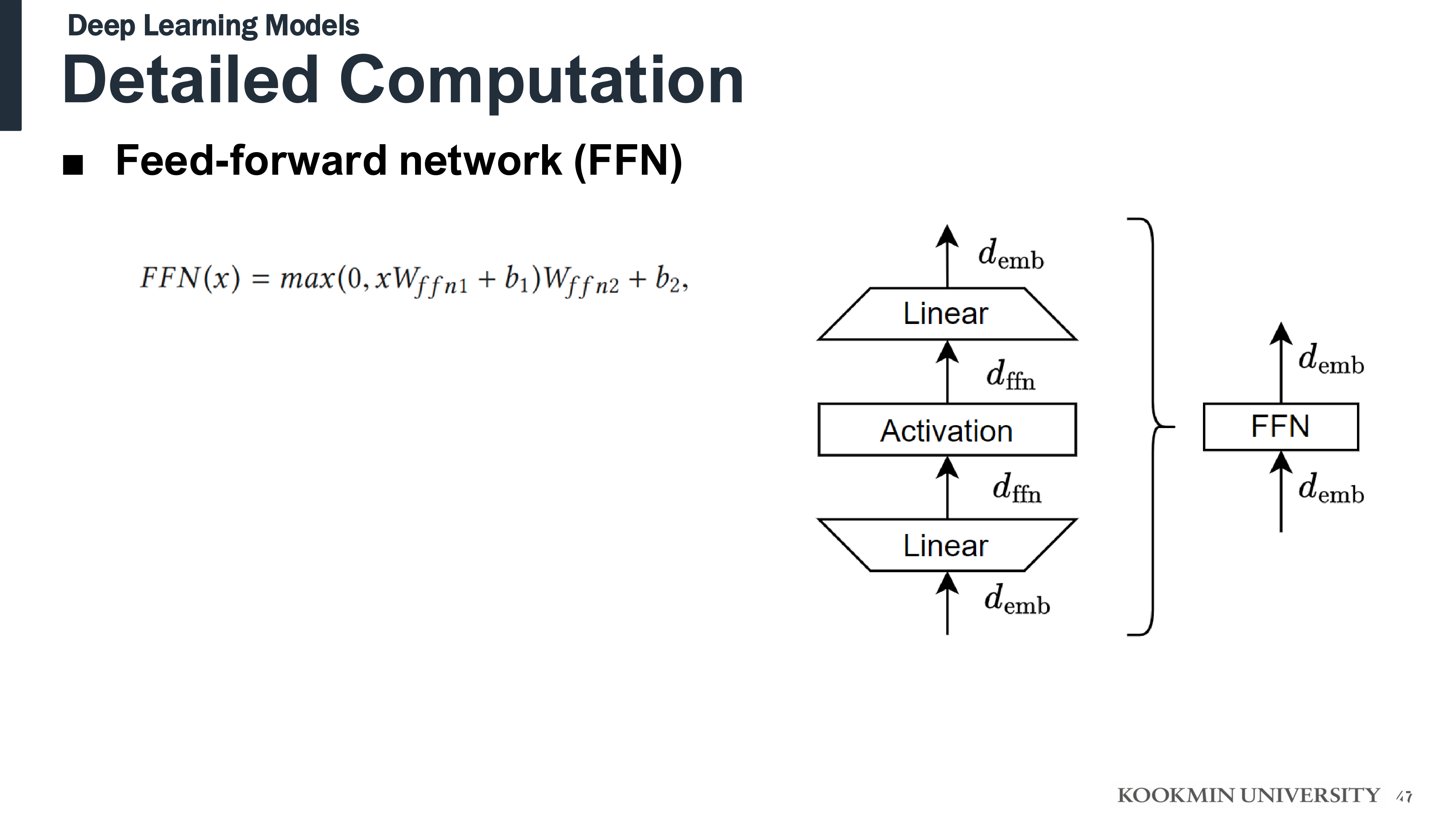 Deep Learning Models
Detailed Computation

■ Feed-forward network (FFN)

$FFN(x) = max(0, xW_{ffn1} + b_1)W_{ffn2} + b_2,$

$d_{\text{emb}}$
Linear
$d_{\text{ffn}}$
Activation
$d_{\text{ffn}}$
Linear
$d_{\text{emb}}$

$d_{\text{emb}}$
FFN
$d_{\text{emb}}$

KOOKMIN UNIVERSITY 47